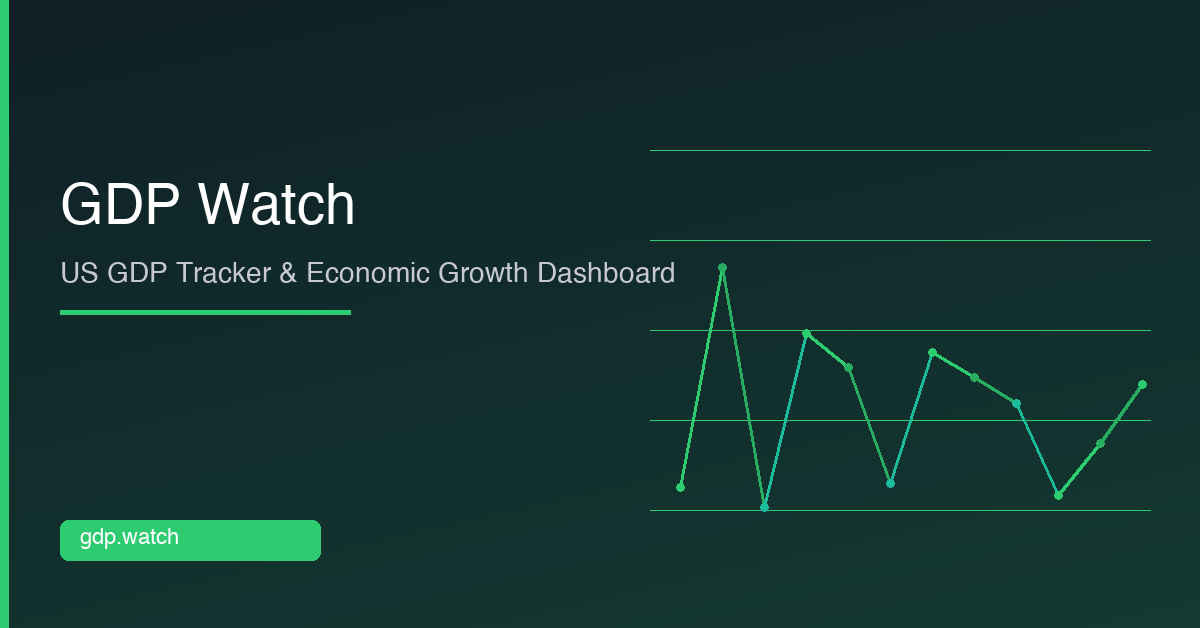 GDP Watch

US GDP Tracker & Economic Growth Dashboard

gdp.watch